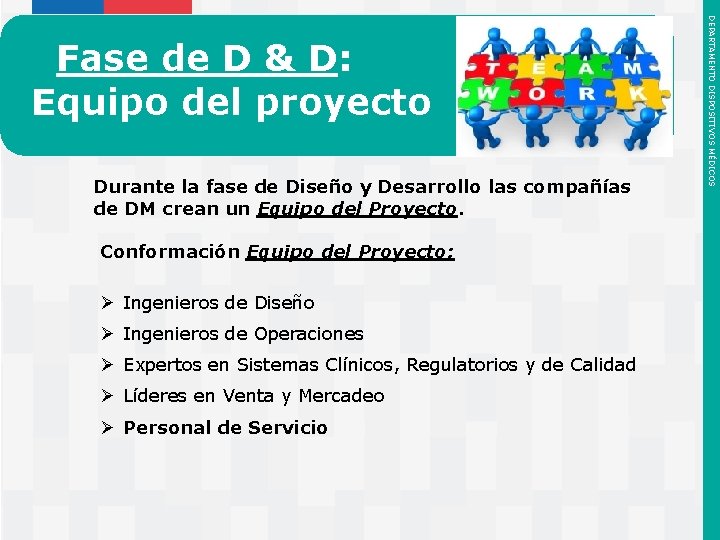 Fase de D & D: Equipo del proyecto

T E A M
W O R K

DEPARTAMENTO DISPOSITIVOS MÉDICOS

Durante la fase de Diseño y Desarrollo las compañías de DM crean un Equipo del Proyecto.

Conformación Equipo del Proyecto:

➢ Ingenieros de Diseño
➢ Ingenieros de Operaciones
➢ Expertos en Sistemas Clínicos, Regulatorios y de Calidad
➢ Líderes en Venta y Mercadeo
➢ Personal de Servicio